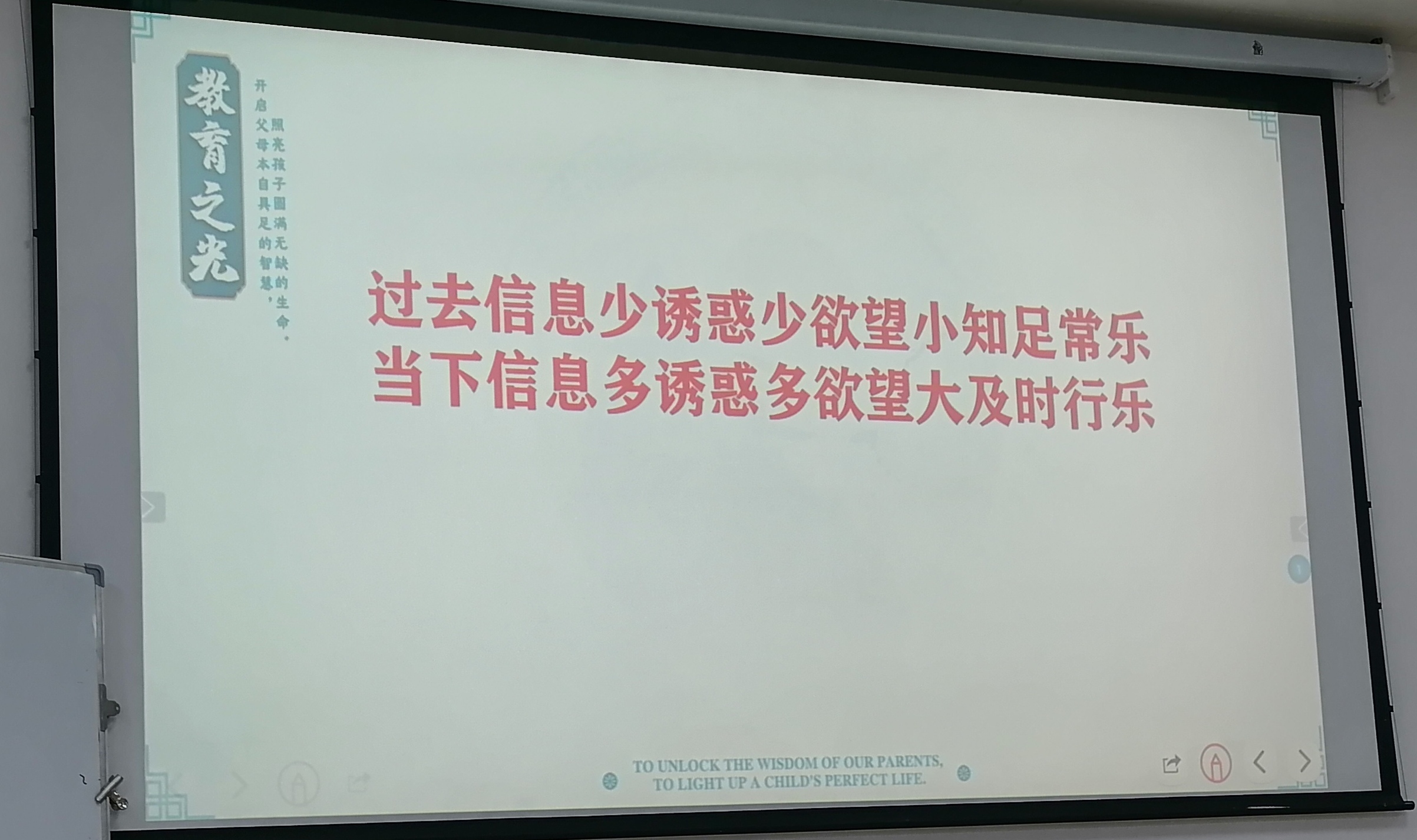 教育之光

开启父母本自具足的智慧，照亮孩子圆满无缺的生命。

过去信息少诱惑少欲望小知足常乐
当下信息多诱惑多欲望大及时行乐

TO UNLOCK THE WISDOM OF OUR PARENTS,
TO LIGHT UP A CHILD'S PERFECT LIFE.